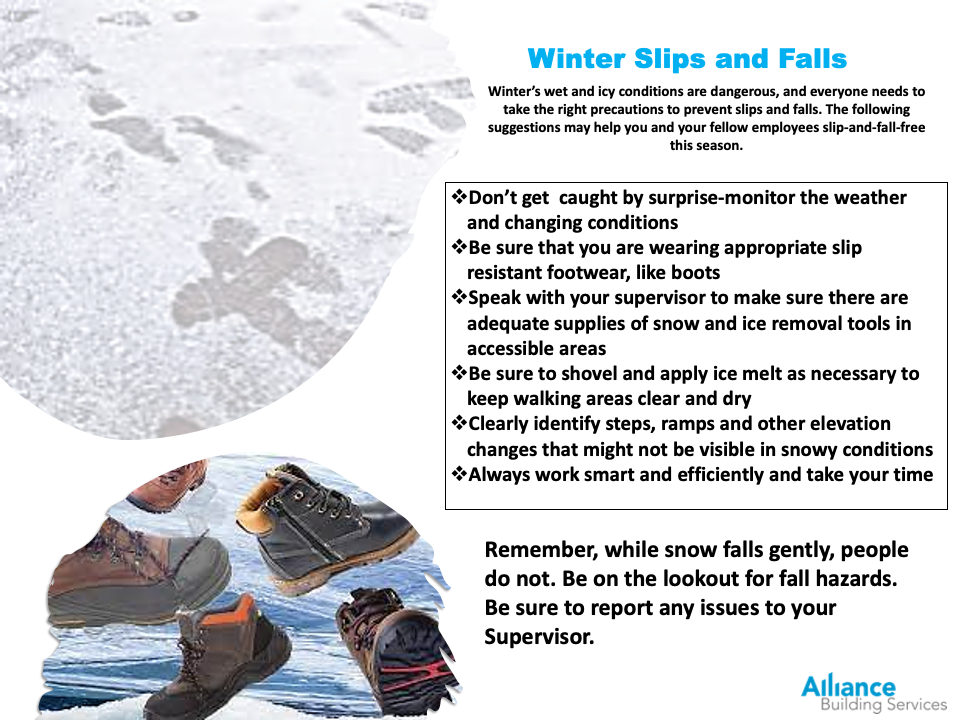 Winter Slips and Falls

Winter's wet and icy conditions are dangerous, and everyone needs to take the right precautions to prevent slips and falls. The following suggestions may help you and your fellow employees slip-and-fall-free this season.

❖Don't get caught by surprise-monitor the weather and changing conditions
❖Be sure that you are wearing appropriate slip resistant footwear, like boots
❖Speak with your supervisor to make sure there are adequate supplies of snow and ice removal tools in accessible areas
❖Be sure to shovel and apply ice melt as necessary to keep walking areas clear and dry
❖Clearly identify steps, ramps and other elevation changes that might not be visible in snowy conditions
❖Always work smart and efficiently and take your time

Remember, while snow falls gently, people do not. Be on the lookout for fall hazards. Be sure to report any issues to your Supervisor.

Alliance
Building Services